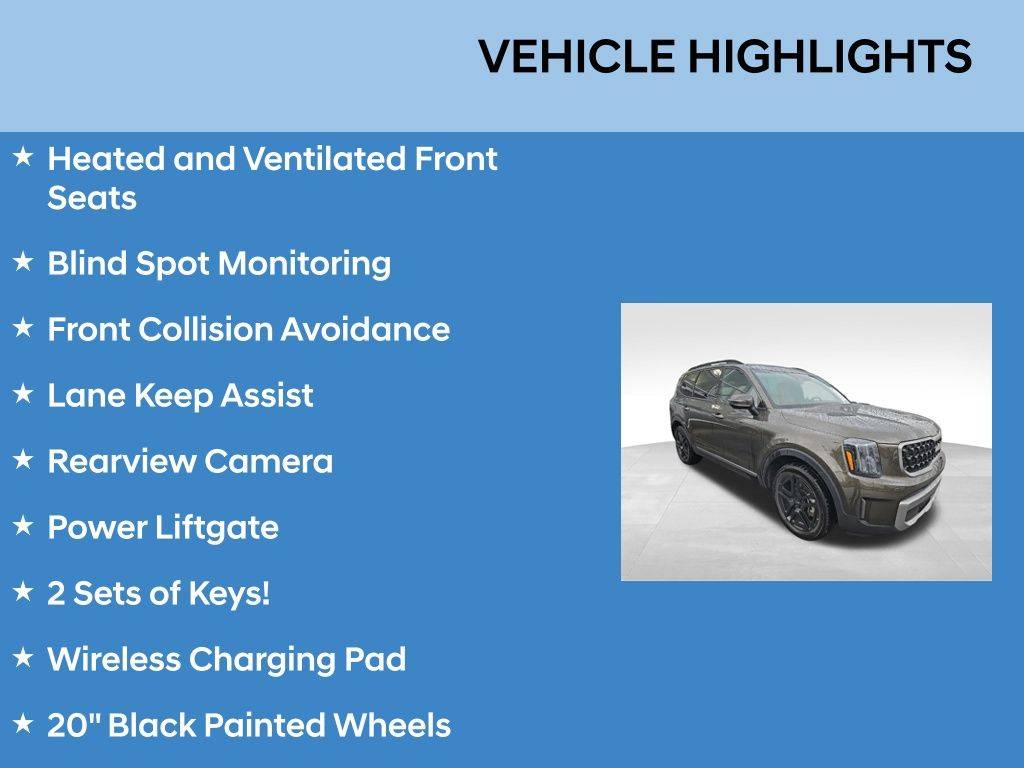 VEHICLE HIGHLIGHTS

★ Heated and Ventilated Front Seats

★ Blind Spot Monitoring

★ Front Collision Avoidance

★ Lane Keep Assist

★ Rearview Camera

★ Power Liftgate

★ 2 Sets of Keys!

★ Wireless Charging Pad

★ 20" Black Painted Wheels